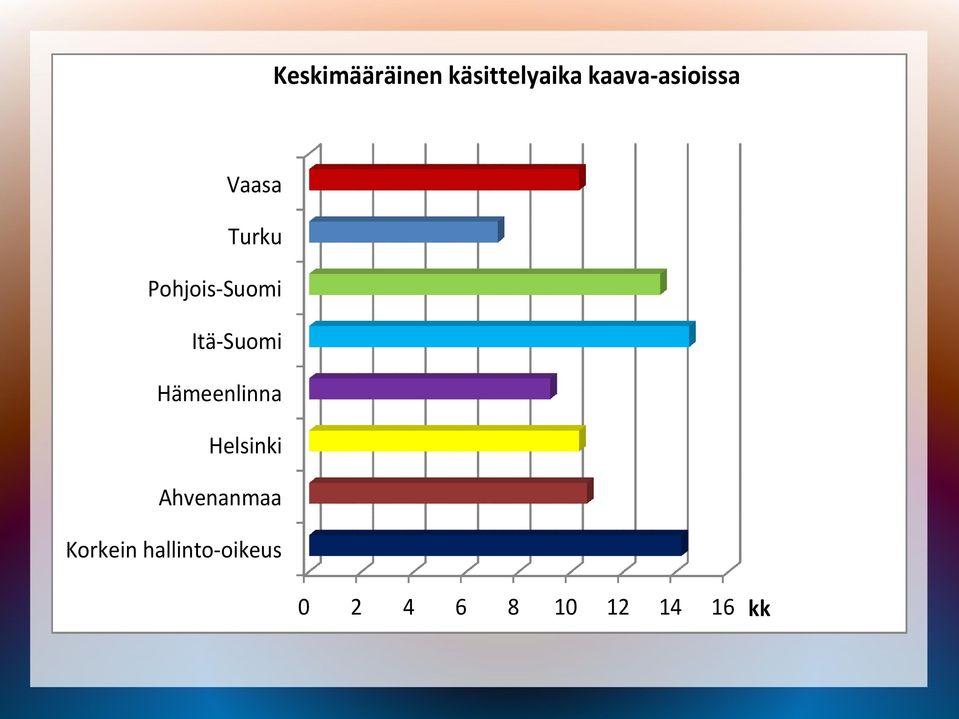 Keskimääräinen käsittelyaika kaava-asioissa

Vaasa
Turku
Pohjois-Suomi
Itä-Suomi
Hämeenlinna
Helsinki
Ahvenanmaa
Korkein hallinto-oikeus

0 2 4 6 8 10 12 14 16 kk